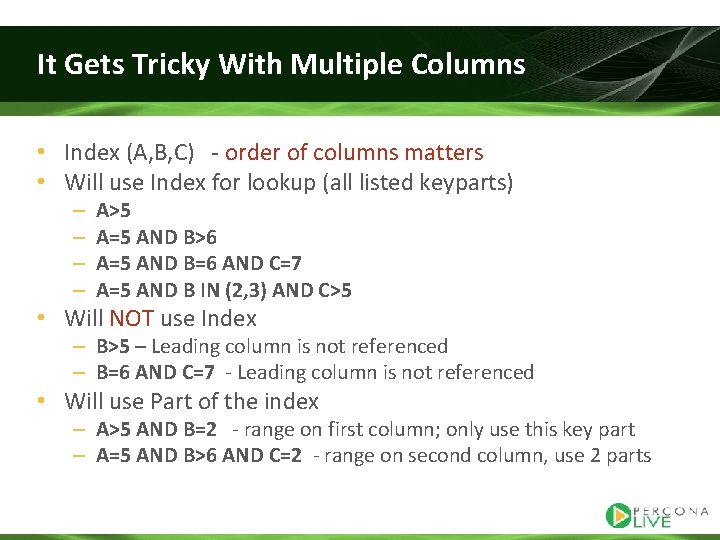 It Gets Tricky With Multiple Columns

• Index (A,B,C) - order of columns matters
• Will use Index for lookup (all listed keyparts)
– A>5
– A=5 AND B>6
– A=5 AND B=6 AND C=7
– A=5 AND B IN (2,3) AND C>5
• Will NOT use Index
– B>5 – Leading column is not referenced
– B=6 AND C=7 - Leading column is not referenced
• Will use Part of the index
– A>5 AND B=2 - range on first column; only use this key part
– A=5 AND B>6 AND C=2 - range on second column, use 2 parts

PERCONA LIVE